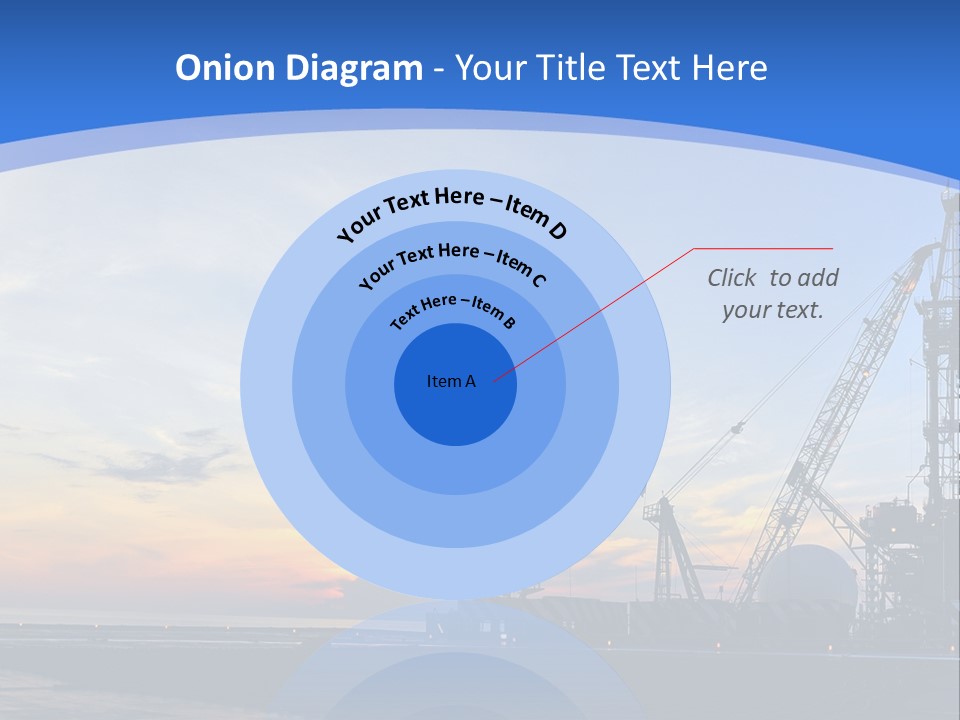 Onion Diagram - Your Title Text Here

Your Text Here – Item D

Your Text Here – Item C

Text Here – Item B

Item A

Click to add your text.